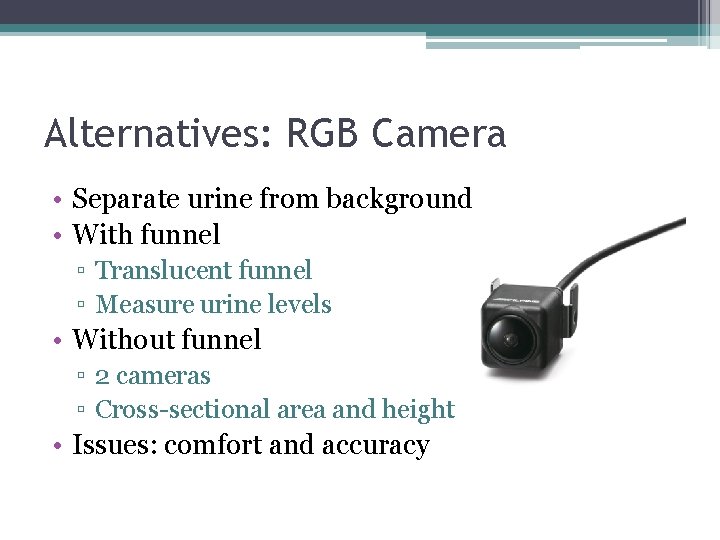 Alternatives: RGB Camera

• Separate urine from background
• With funnel
▫ Translucent funnel
▫ Measure urine levels
• Without funnel
▫ 2 cameras
▫ Cross-sectional area and height
• Issues: comfort and accuracy